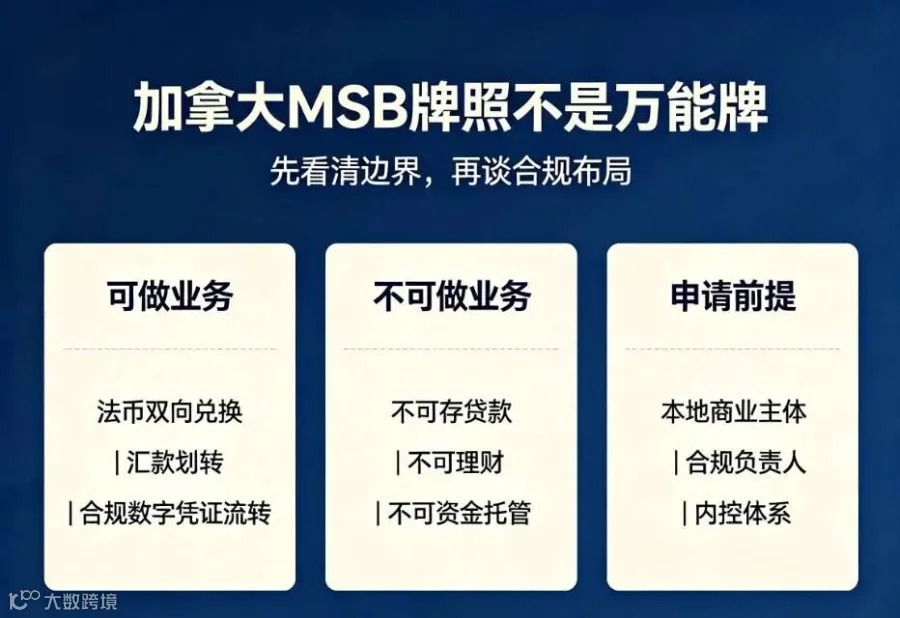 加拿大MSB牌照不是万能牌

先看清边界，再谈合规布局

可做业务

法币双向兑换

| 汇款划转

| 合规数字凭证流转

不可做业务

不可存贷款

| 不可理财

| 不可资金托管

申请前提

本地商业主体

| 合规负责人

| 内控体系

大数跨境